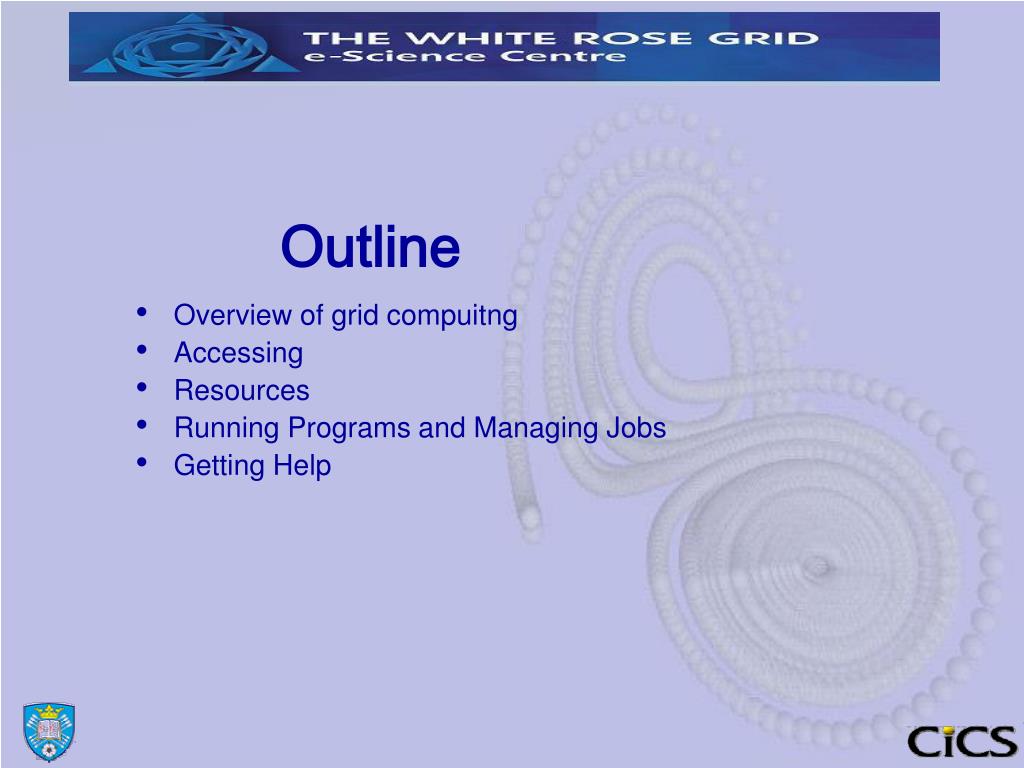 THE WHITE ROSE GRID
e-Science Centre

Outline

• Overview of grid compuitng
• Accessing
• Resources
• Running Programs and Managing Jobs
• Getting Help

CiCS